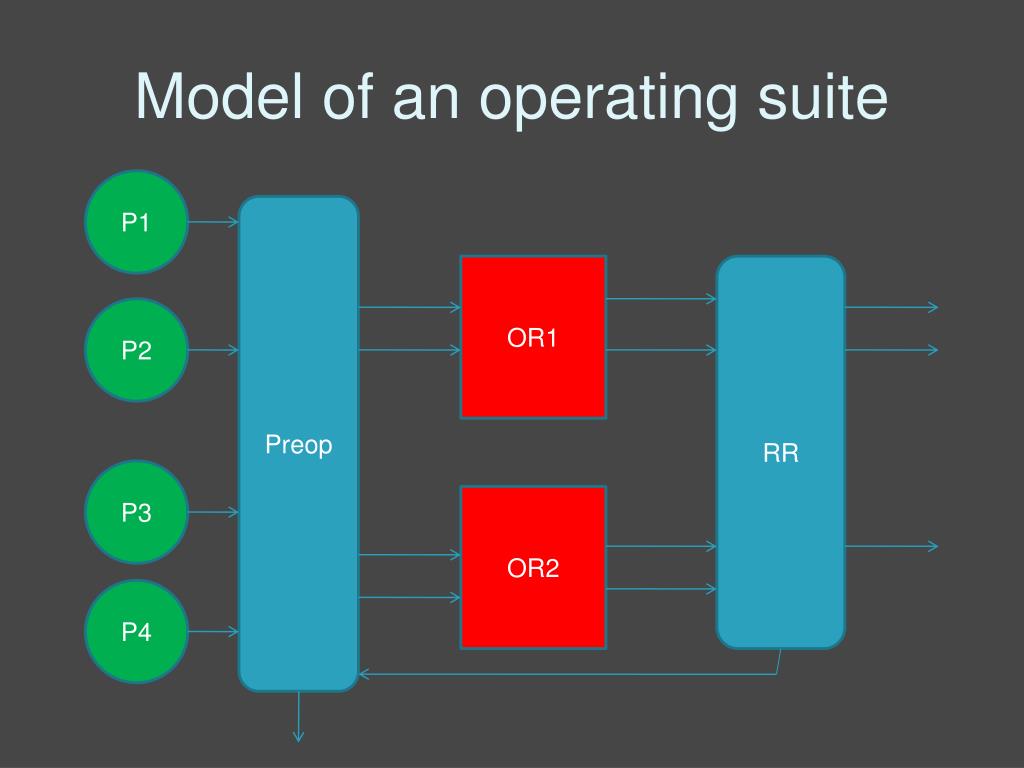 Model of an operating suite

P1

P2

P3

P4

Preop

OR1

OR2

RR